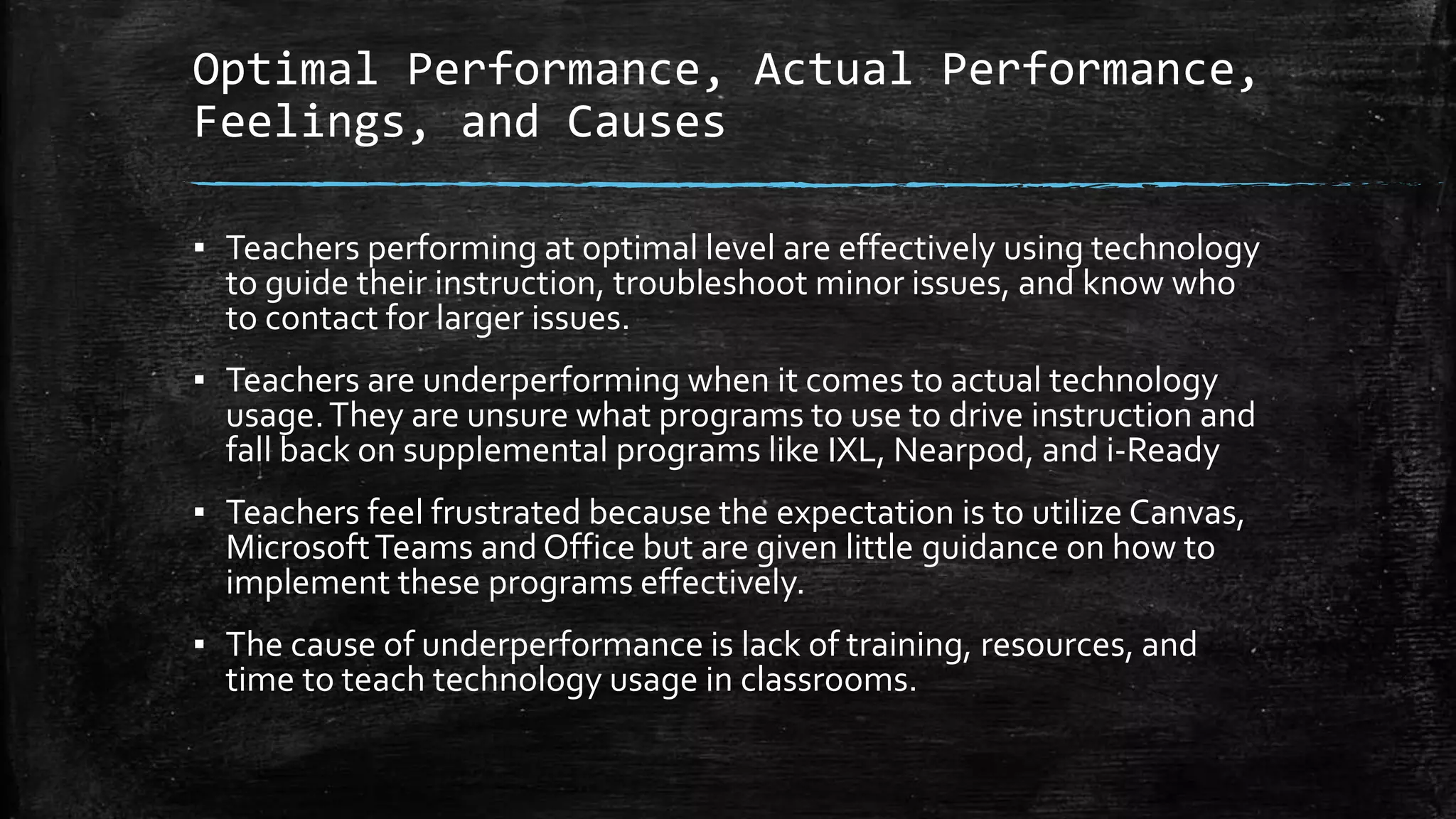 Optimal Performance, Actual Performance, Feelings, and Causes

▪ Teachers performing at optimal level are effectively using technology to guide their instruction, troubleshoot minor issues, and know who to contact for larger issues.

▪ Teachers are underperforming when it comes to actual technology usage. They are unsure what programs to use to drive instruction and fall back on supplemental programs like IXL, Nearpod, and i-Ready

▪ Teachers feel frustrated because the expectation is to utilize Canvas, Microsoft Teams and Office but are given little guidance on how to implement these programs effectively.

▪ The cause of underperformance is lack of training, resources, and time to teach technology usage in classrooms.